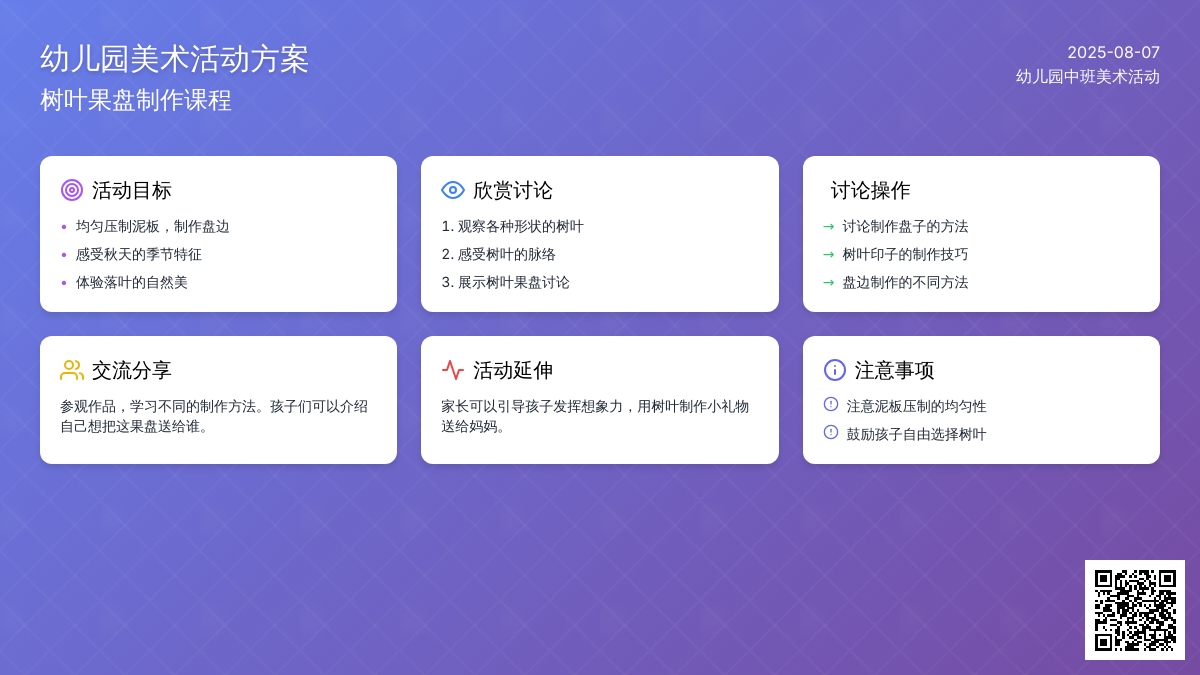 幼儿园美术活动方案
树叶果盘制作课程

2025-08-07
幼儿园中班美术活动

活动目标
- 均匀压制泥板，制作盘边
- 感受秋天的季节特征
- 体验落叶的自然美

欣赏讨论
1. 观察各种形状的树叶
2. 感受树叶的脉络
3. 展示树叶果盘讨论

讨论操作
→ 讨论制作盘子的方法
→ 树叶印子的制作技巧
→ 盘边制作的不同方法

交流分享
参观作品，学习不同的制作方法。孩子们可以介绍自己想把这果盘送给谁。

活动延伸
家长可以引导孩子发挥想象力，用树叶制作小礼物送给妈妈。

注意事项
注意泥板压制的均匀性
鼓励孩子自由选择树叶